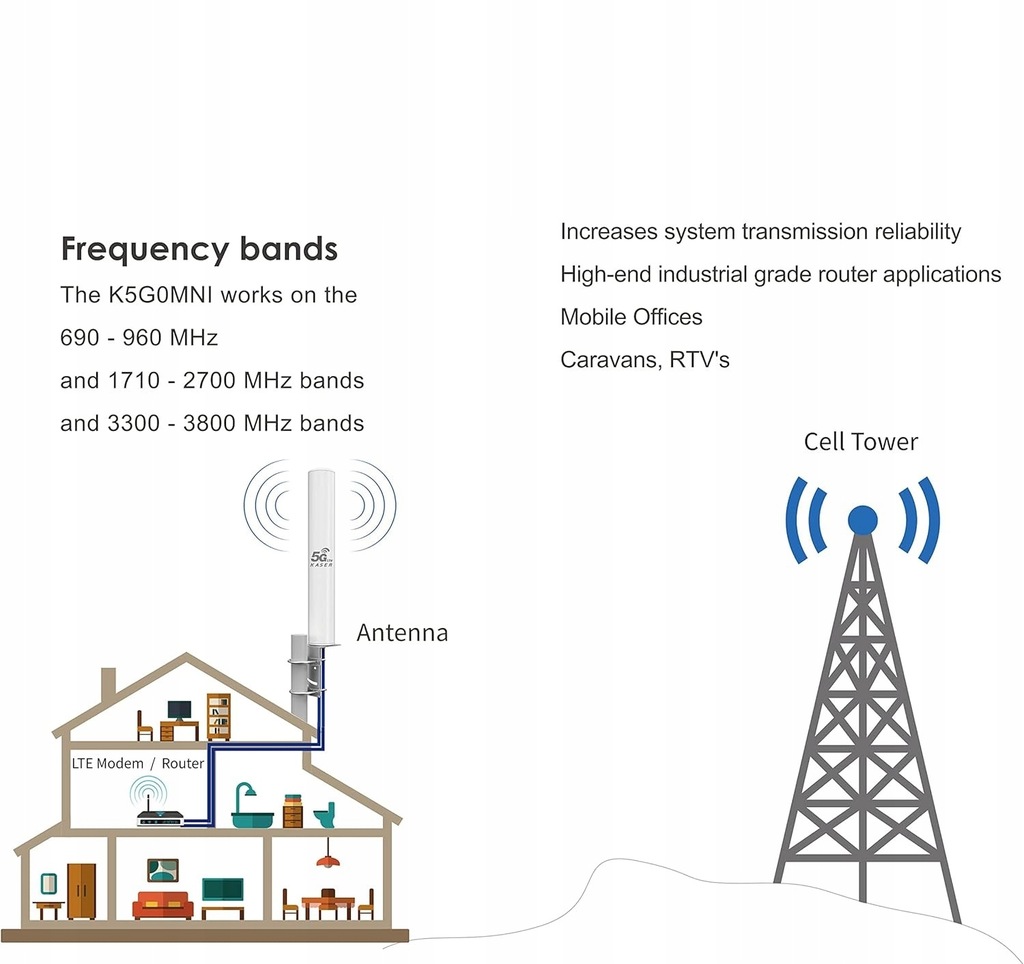 Frequency bands
The K5G0MNI works on the
690 - 960 MHz
and 1710 - 2700 MHz bands
and 3300 - 3800 MHz bands

Increases system transmission reliability
High-end industrial grade router applications
Mobile Offices
Caravans, RTV's

Cell Tower

5G
KASER

Antenna

LTE Modem / Router